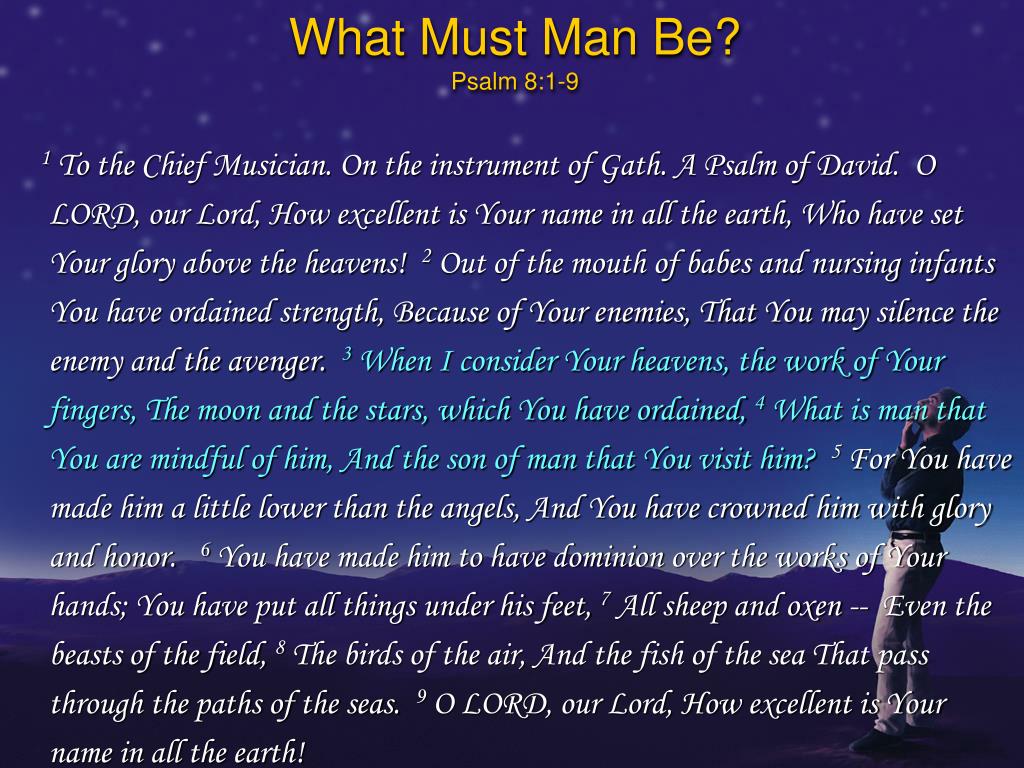 What Must Man Be?
Psalm 8:1-9

$^1$ To the Chief Musician. On the instrument of Gath. A Psalm of David. O LORD, our Lord, How excellent is Your name in all the earth, Who have set Your glory above the heavens! $^2$ Out of the mouth of babes and nursing infants You have ordained strength, Because of Your enemies, That You may silence the enemy and the avenger. $^3$ When I consider Your heavens, the work of Your fingers, The moon and the stars, which You have ordained, $^4$ What is man that You are mindful of him, And the son of man that You visit him? $^5$ For You have made him a little lower than the angels, And You have crowned him with glory and honor. $^6$ You have made him to have dominion over the works of Your hands; You have put all things under his feet, $^7$ All sheep and oxen -- Even the beasts of the field, $^8$ The birds of the air, And the fish of the sea That pass through the paths of the seas. $^9$ O LORD, our Lord, How excellent is Your name in all the earth!